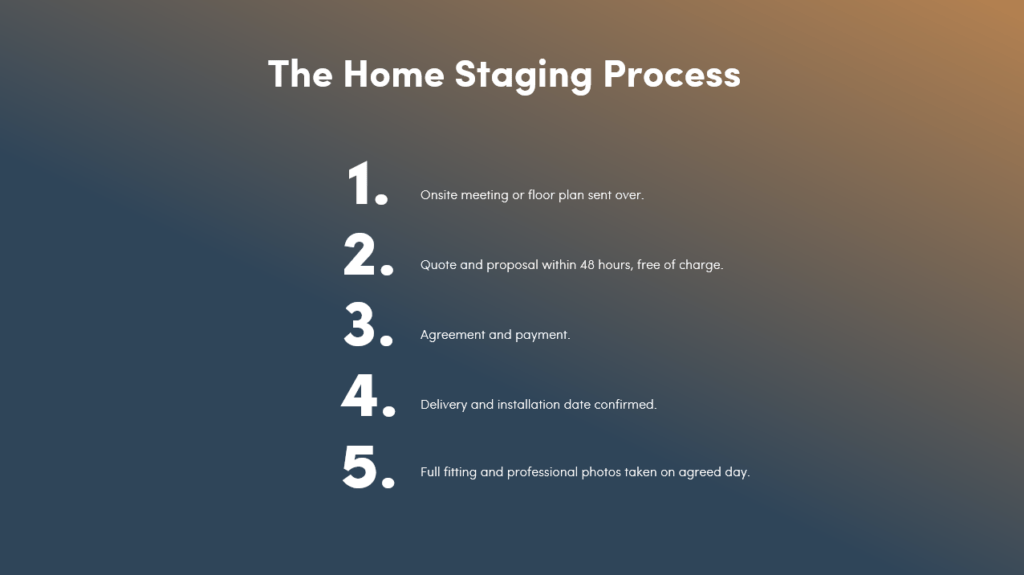 The Home Staging Process

1. Onsite meeting or floor plan sent over.

2. Quote and proposal within 48 hours, free of charge.

3. Agreement and payment.

4. Delivery and installation date confirmed.

5. Full fitting and professional photos taken on agreed day.